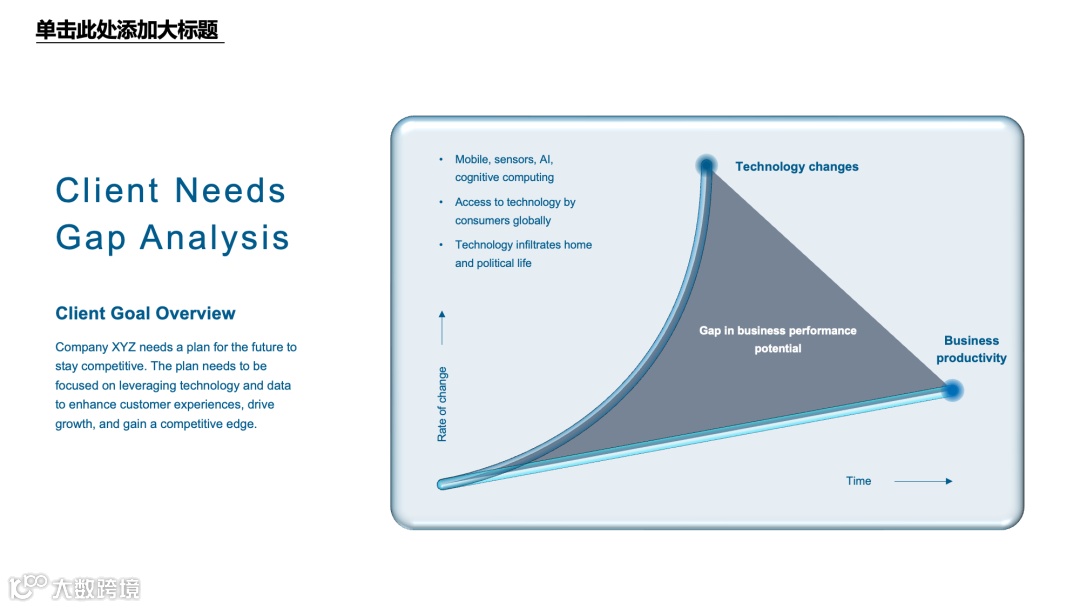 单击此处添加大标题

Client Needs Gap Analysis

Client Goal Overview

Company XYZ needs a plan for the future to stay competitive. The plan needs to be focused on leveraging technology and data to enhance customer experiences, drive growth, and gain a competitive edge.

• Mobile, sensors, AI, cognitive computing
• Access to technology by consumers globally
• Technology infiltrates home and political life

Technology changes

Gap in business performance potential

Business productivity

Rate of change

Time

大数跨境